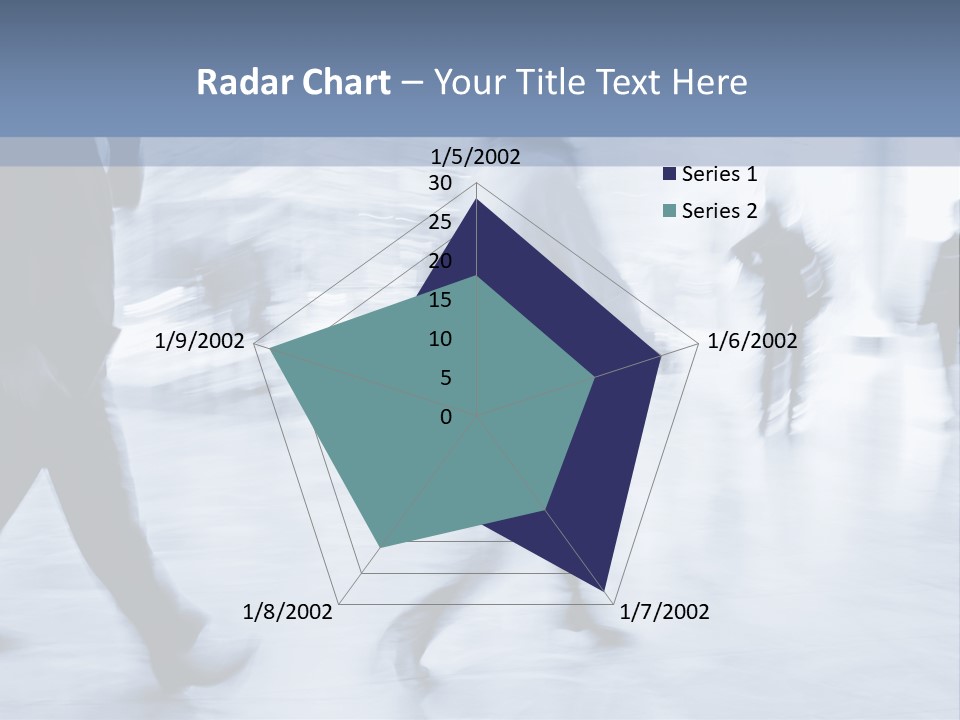 Radar Chart – Your Title Text Here

1/5/2002
30
25
20
15
10
5
0
1/6/2002
1/7/2002
1/8/2002
1/9/2002

Series 1
Series 2